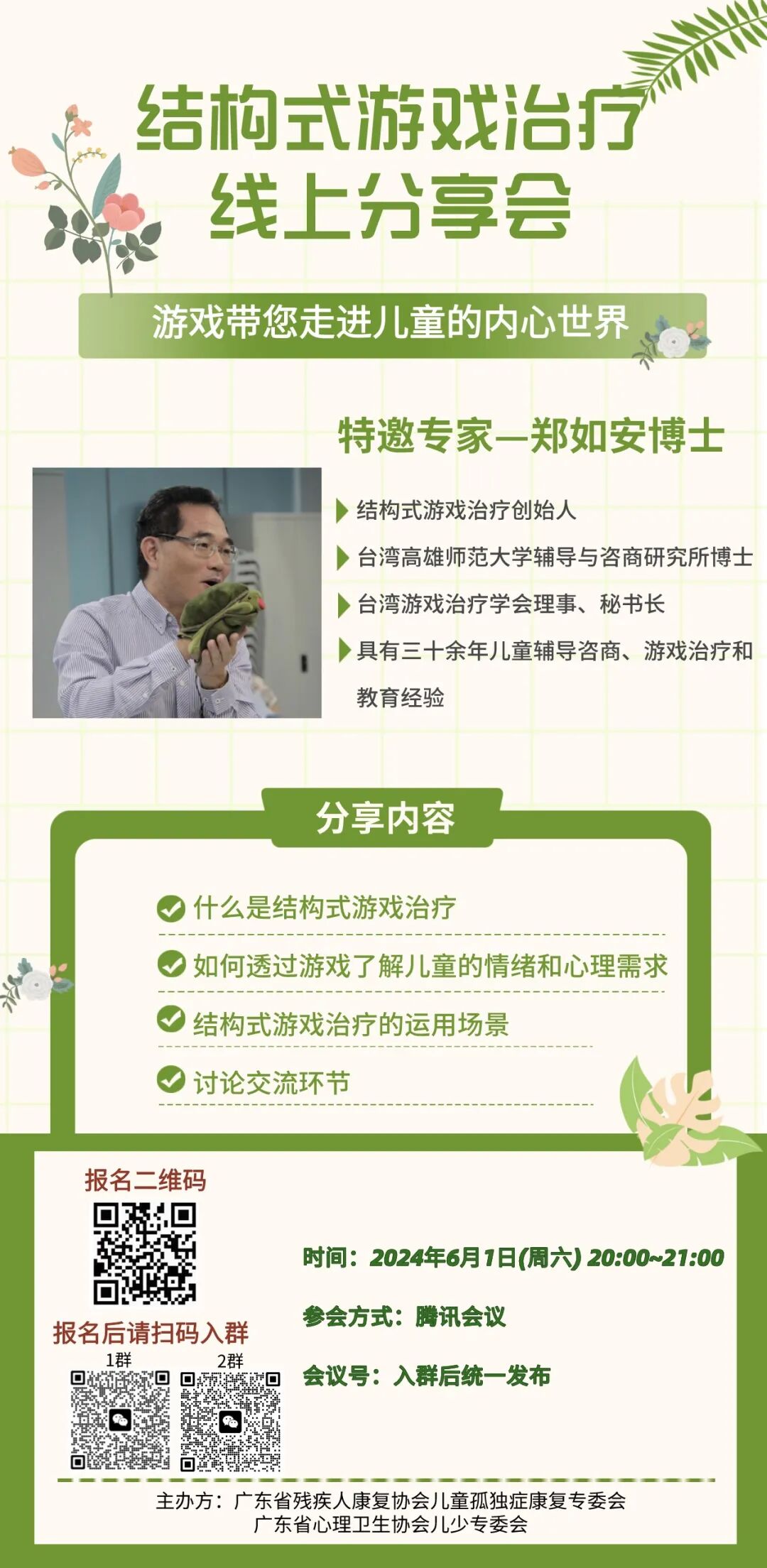 结构式游戏治疗
线上分享会

游戏带您走进儿童的内心世界

特邀专家—郑如安博士

结构式游戏治疗创始人

台湾高雄师范大学辅导与咨商研究所博士

台湾游戏治疗学会理事、秘书长

具有三十余年儿童辅导咨商、游戏治疗和教育经验

分享内容

什么是结构式游戏治疗

如何透过游戏了解儿童的情绪和心理需求

结构式游戏治疗的运用场景

讨论交流环节

报名二维码

报名后请扫码入群

1群

2群

时间：2024年6月1日(周六) 20:00~21:00

参会方式：腾讯会议

会议号：入群后统一发布

主办方：广东省残疾人康复协会儿童孤独症康复专委会
广东省心理卫生协会儿少专委会